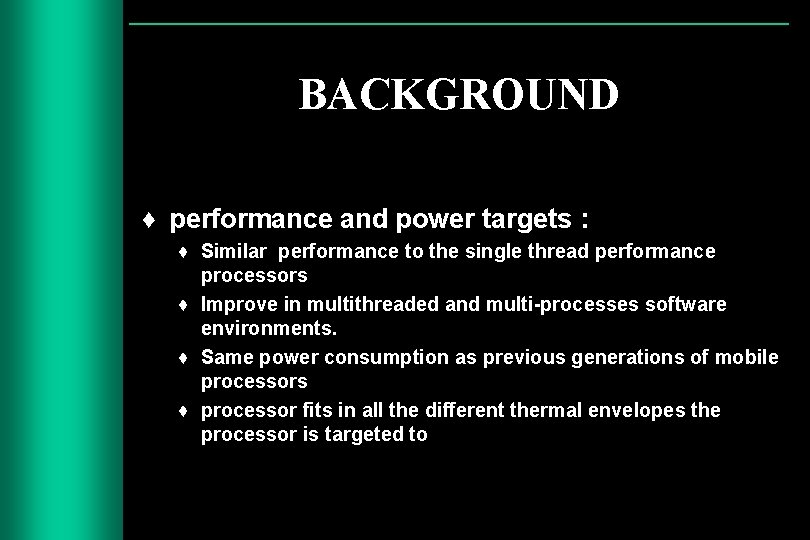 BACKGROUND

♦ performance and power targets :

♦ Similar performance to the single thread performance processors

♦ Improve in multithreaded and multi-processes software environments.

♦ Same power consumption as previous generations of mobile processors

♦ processor fits in all the different thermal envelopes the processor is targeted to